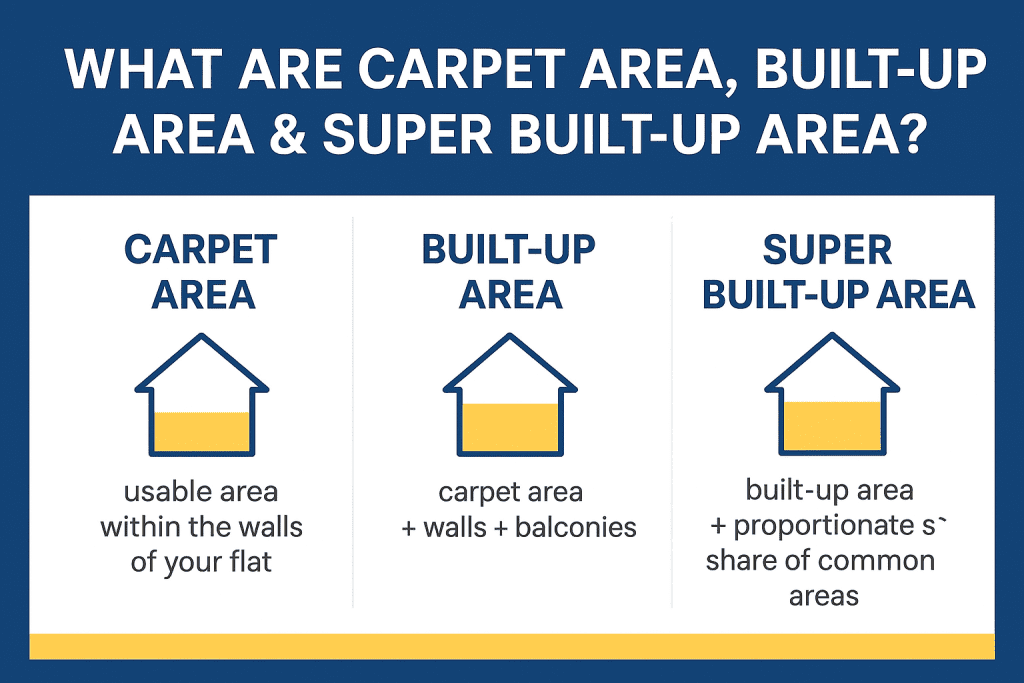 WHAT ARE CARPET AREA, BUILT-UP AREA & SUPER BUILT-UP AREA?

CARPET AREA

usable area within the walls of your flat

BUILT-UP AREA

carpet area + walls + balconies

SUPER BUILT-UP AREA

built-up area + proportionate s` share of common areas